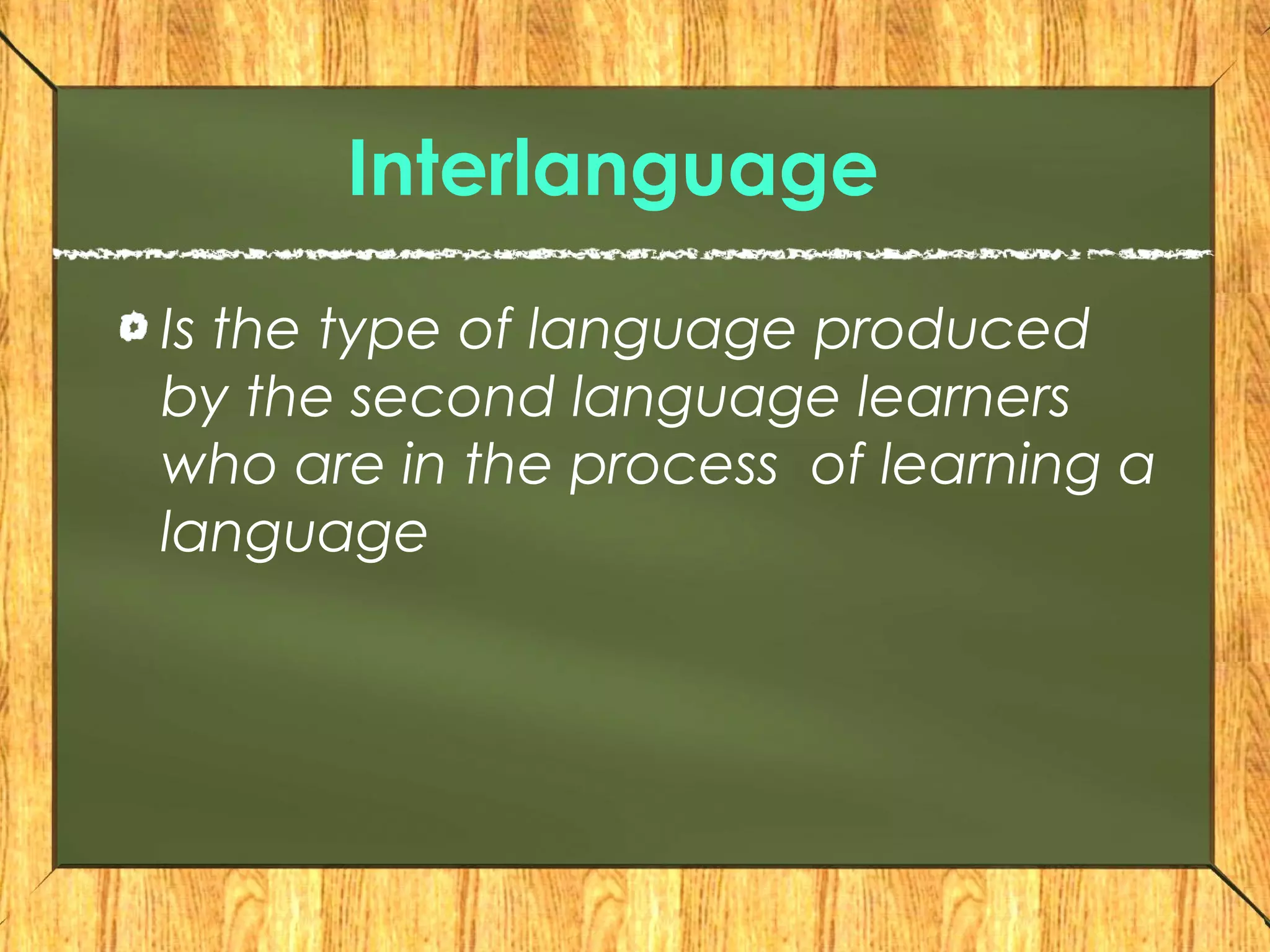 Interlanguage

Is the type of language produced by the second language learners who are in the process  of learning a language